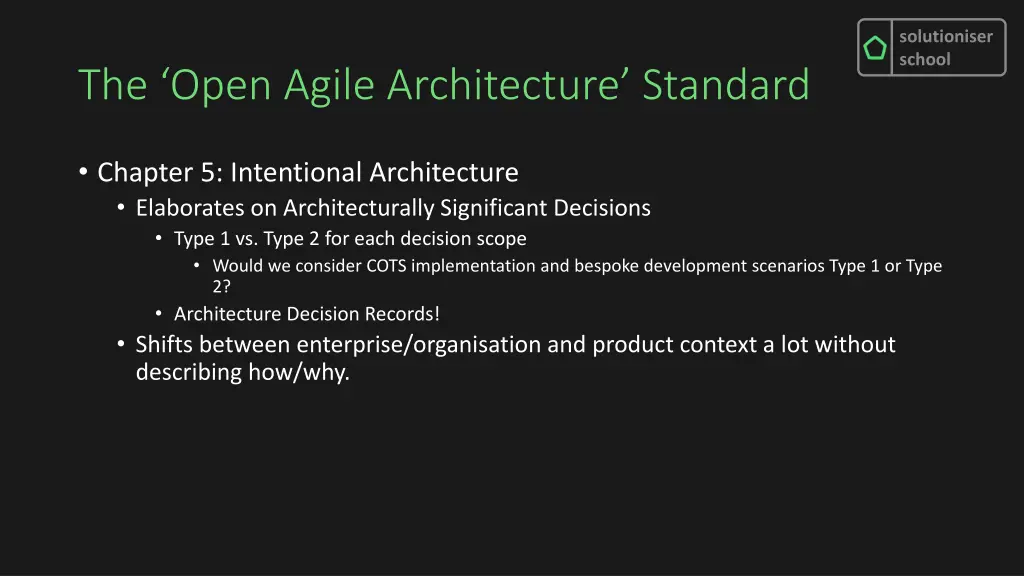 solutioniser school

The ‘Open Agile Architecture’ Standard

• Chapter 5: Intentional Architecture
  • Elaborates on Architecturally Significant Decisions
    • Type 1 vs. Type 2 for each decision scope
      • Would we consider COTS implementation and bespoke development scenarios Type 1 or Type 2?
    • Architecture Decision Records!
  • Shifts between enterprise/organisation and product context a lot without describing how/why.